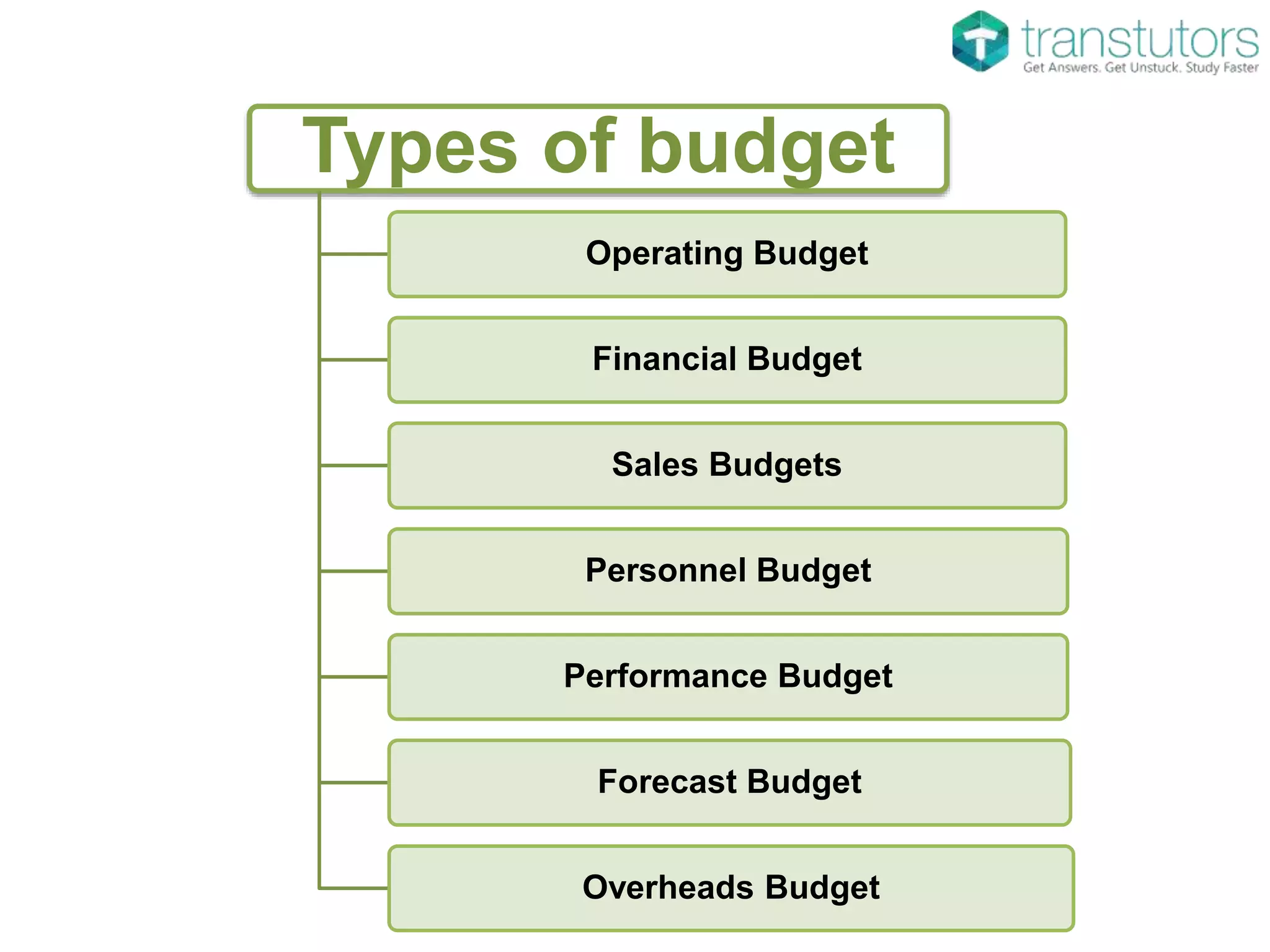 transtutors
Get Answers. Get Unstuck. Study Faster

Types of budget

Operating Budget

Financial Budget

Sales Budgets

Personnel Budget

Performance Budget

Forecast Budget

Overheads Budget